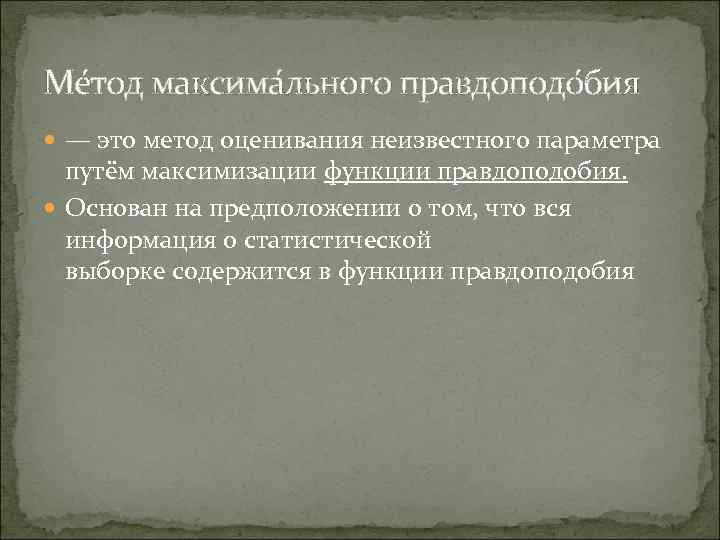 Ме́тод максима́льного правдоподо́бия

— это метод оценивания неизвестного параметра путём максимизации функции правдоподобия.

Основан на предположении о том, что вся информация о статистической выборке содержится в функции правдоподобия